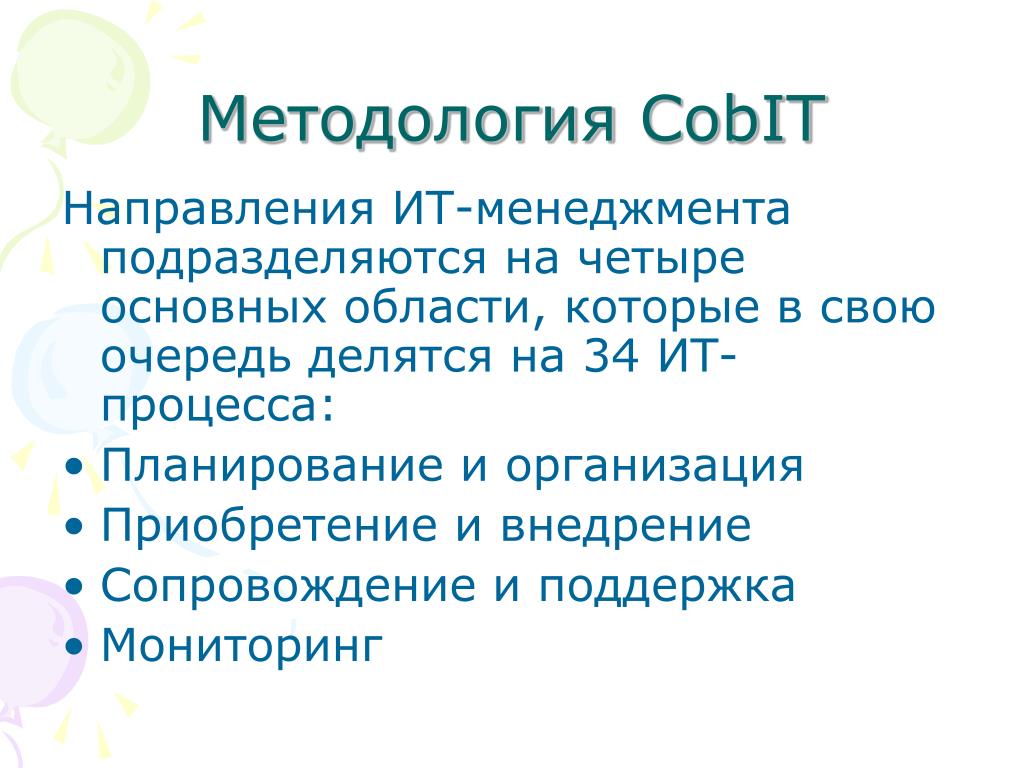 Методология CobIT

Направления ИТ-менеджмента подразделяются на четыре основных области, которые в свою очередь делятся на 34 ИТ-процесса:

• Планирование и организация
• Приобретение и внедрение
• Сопровождение и поддержка
• Мониторинг